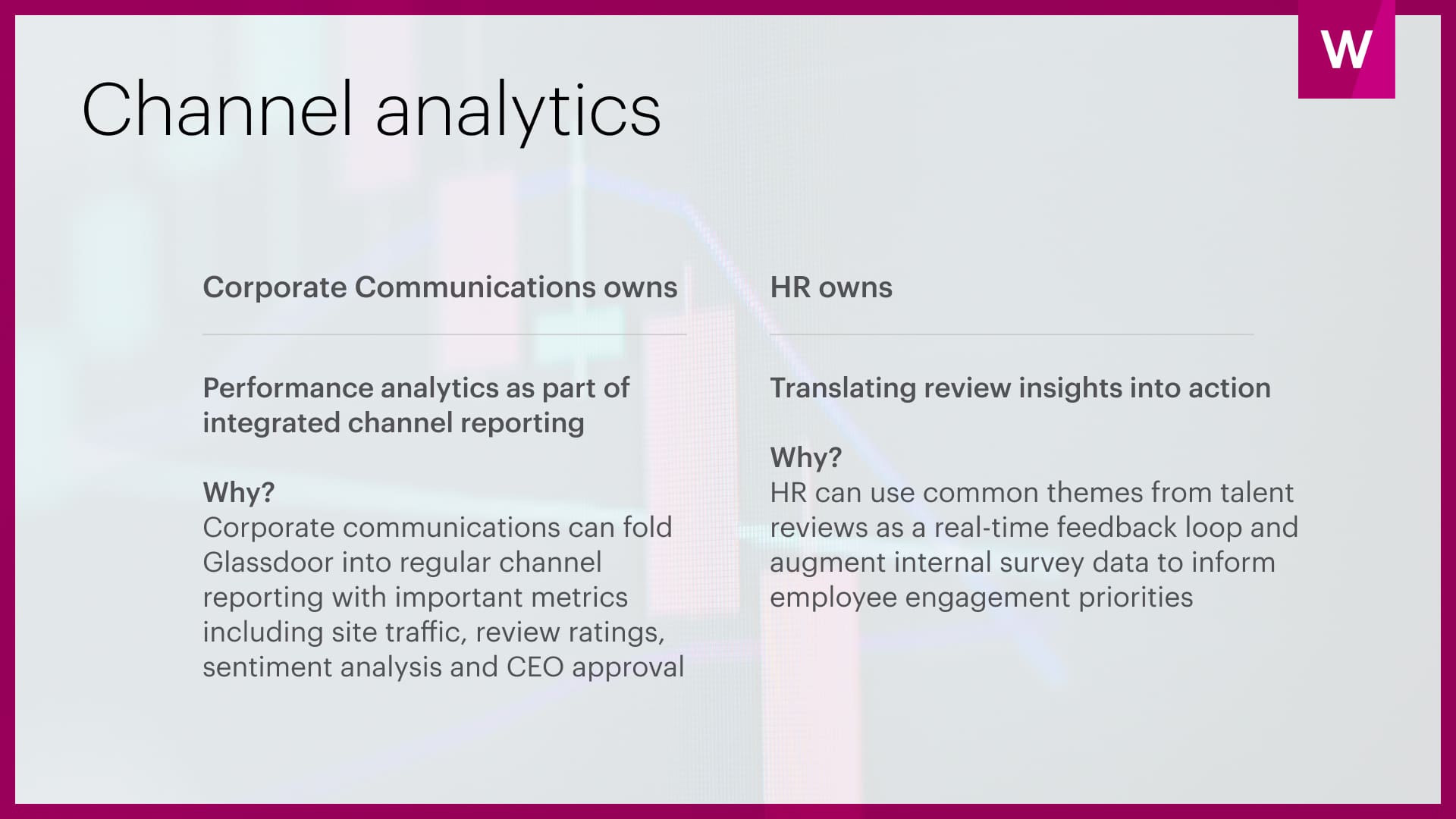 W

Channel analytics

Corporate Communications owns

Performance analytics as part of integrated channel reporting

Why?
Corporate communications can fold Glassdoor into regular channel reporting with important metrics including site traffic, review ratings, sentiment analysis and CEO approval

HR owns

Translating review insights into action

Why?
HR can use common themes from talent reviews as a real-time feedback loop and augment internal survey data to inform employee engagement priorities